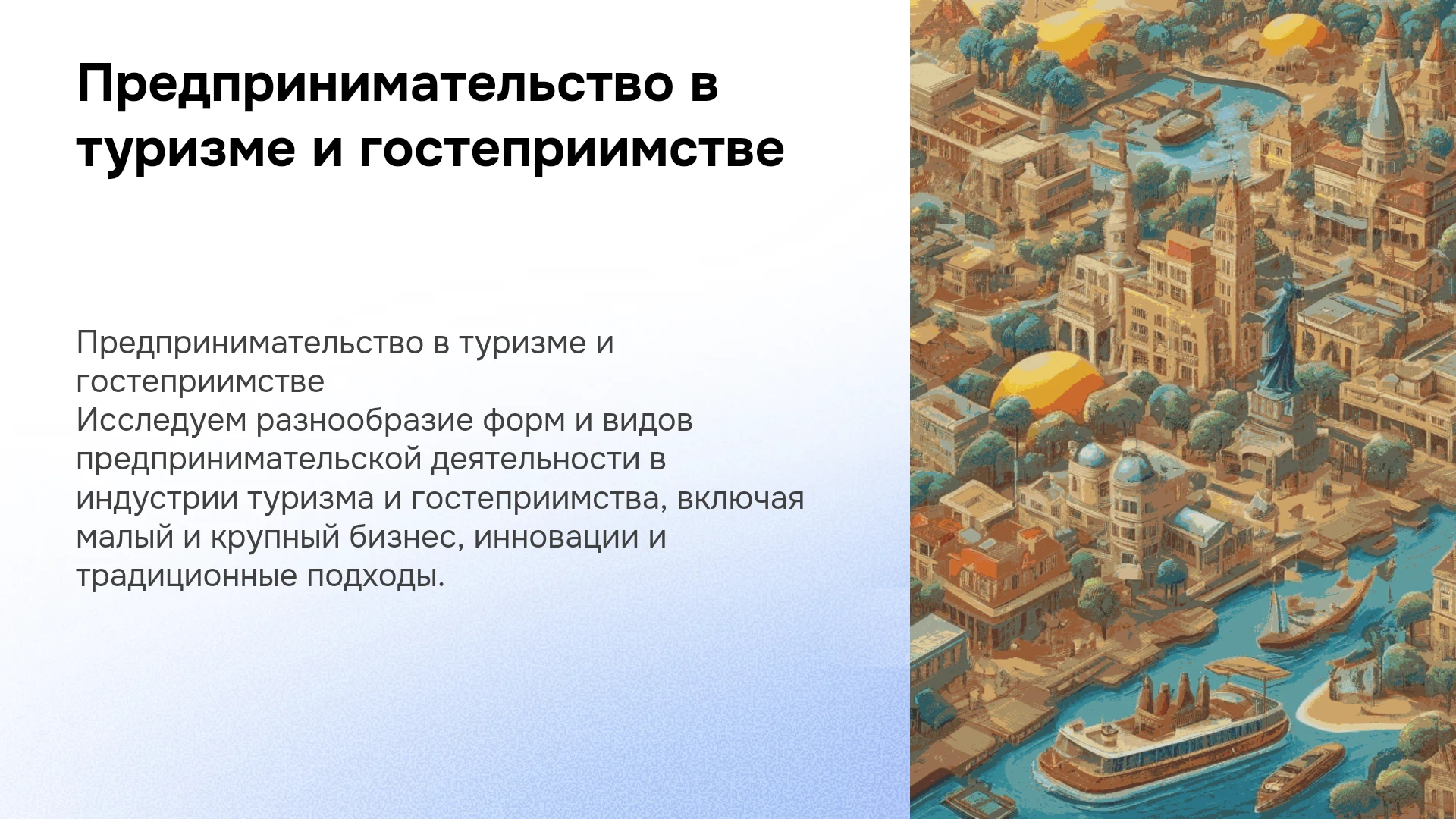 Предпринимательство в туризме и гостеприимстве

Предпринимательство в туризме и гостеприимстве
Исследуем разнообразие форм и видов предпринимательской деятельности в индустрии туризма и гостеприимства, включая малый и крупный бизнес, инновации и традиционные подходы.